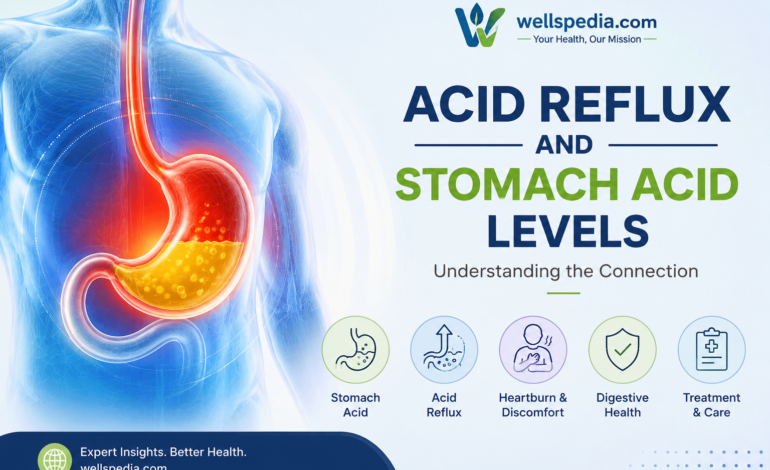 wellspedia.com
Your Health, Our Mission

ACID REFLUX
AND
STOMACH ACID LEVELS

Understanding the Connection

Stomach Acid

Acid Reflux

Heartburn & Discomfort

Digestive Health

Treatment & Care

Expert Insights. Better Health.
wellspedia.com